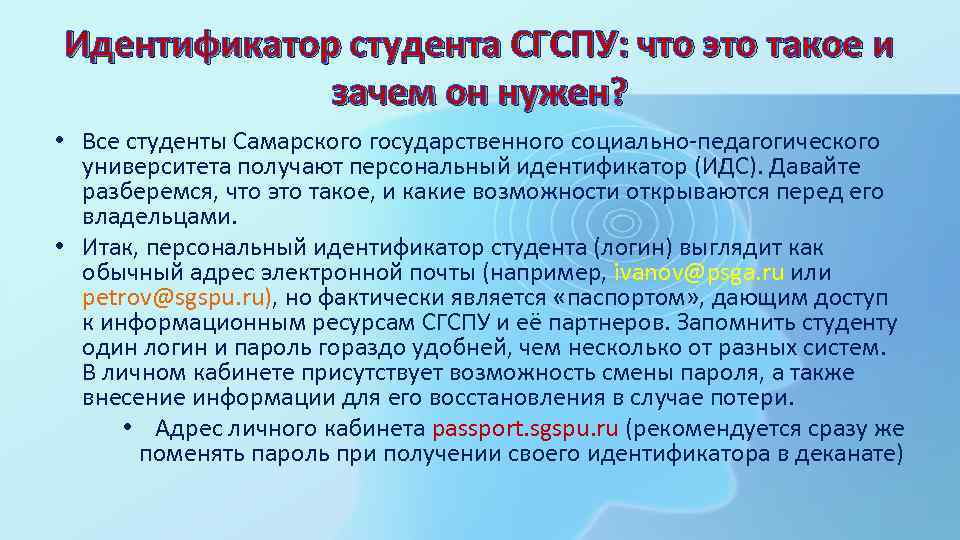 Идентификатор студента СГСПУ: что это такое и зачем он нужен?

• Все студенты Самарского государственного социально-педагогического университета получают персональный идентификатор (ИДС). Давайте разберемся, что это такое, и какие возможности открываются перед его владельцами.

• Итак, персональный идентификатор студента (логин) выглядит как обычный адрес электронной почты (например, ivanov@psga.ru или petrov@sgspu.ru), но фактически является «паспортом», дающим доступ к информационным ресурсам СГСПУ и её партнеров. Запомнить студенту один логин и пароль гораздо удобней, чем несколько от разных систем. В личном кабинете присутствует возможность смены пароля, а также внесение информации для его восстановления в случае потери.

• Адрес личного кабинета passport.sgspu.ru (рекомендуется сразу же поменять пароль при получении своего идентификатора в деканате)